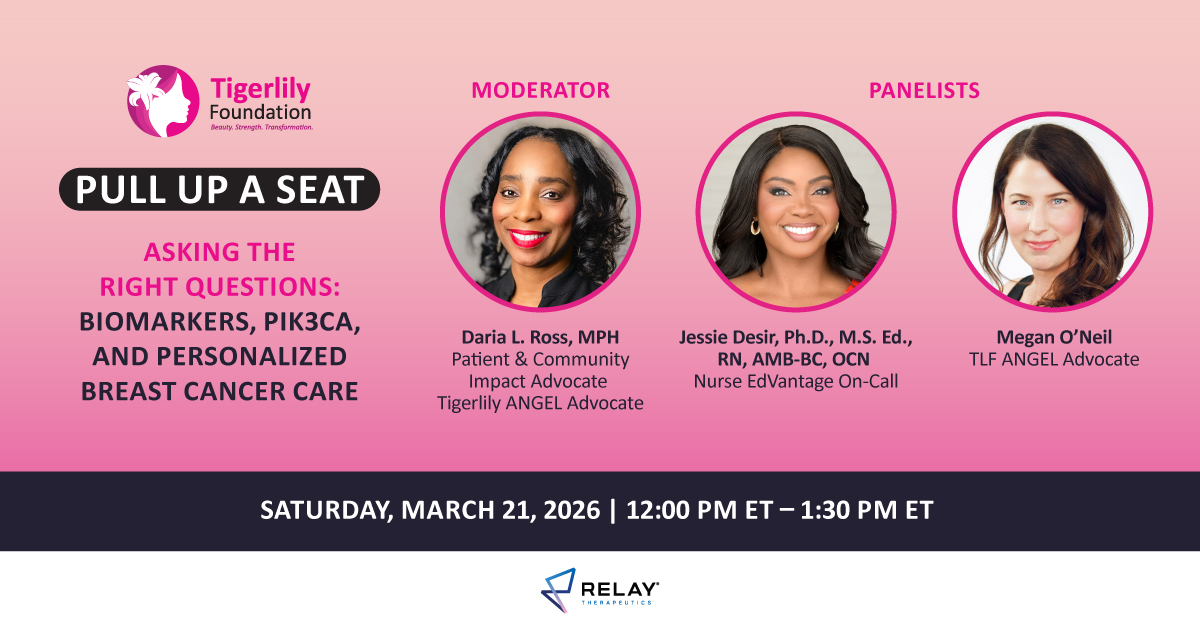 Tigerlily Foundation
Beauty. Strength. Transformation.

PULL UP A SEAT

ASKING THE RIGHT QUESTIONS: BIOMARKERS, PIK3CA, AND PERSONALIZED BREAST CANCER CARE

MODERATOR

Daria L. Ross, MPH
Patient & Community Impact Advocate
Tigerlily ANGEL Advocate

PANELISTS

Jessie Desir, Ph.D., M.S. Ed., RN, AMB-BC, OCN
Nurse EdVantage On-Call

Megan O'Neil
TLF ANGEL Advocate

SATURDAY, MARCH 21, 2026 | 12:00 PM ET – 1:30 PM ET

RELAY THERAPEUTICS